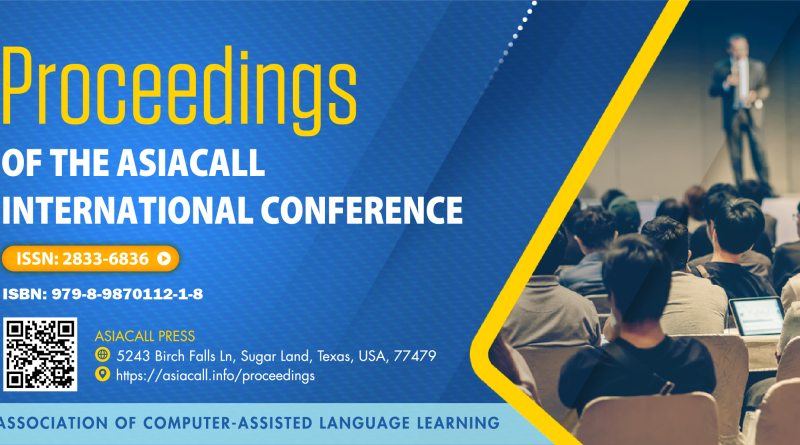 Proceedings

OF THE ASIACALL INTERNATIONAL CONFERENCE

ISSN: 2833-6836

ISBN: 979-8-9870112-1-8

ASIACALL PRESS
5243 Birch Falls Ln, Sugar Land, Texas, USA, 77479
https://asiacall.info/proceedings

ASSOCIATION OF COMPUTER-ASSISTED LANGUAGE LEARNING